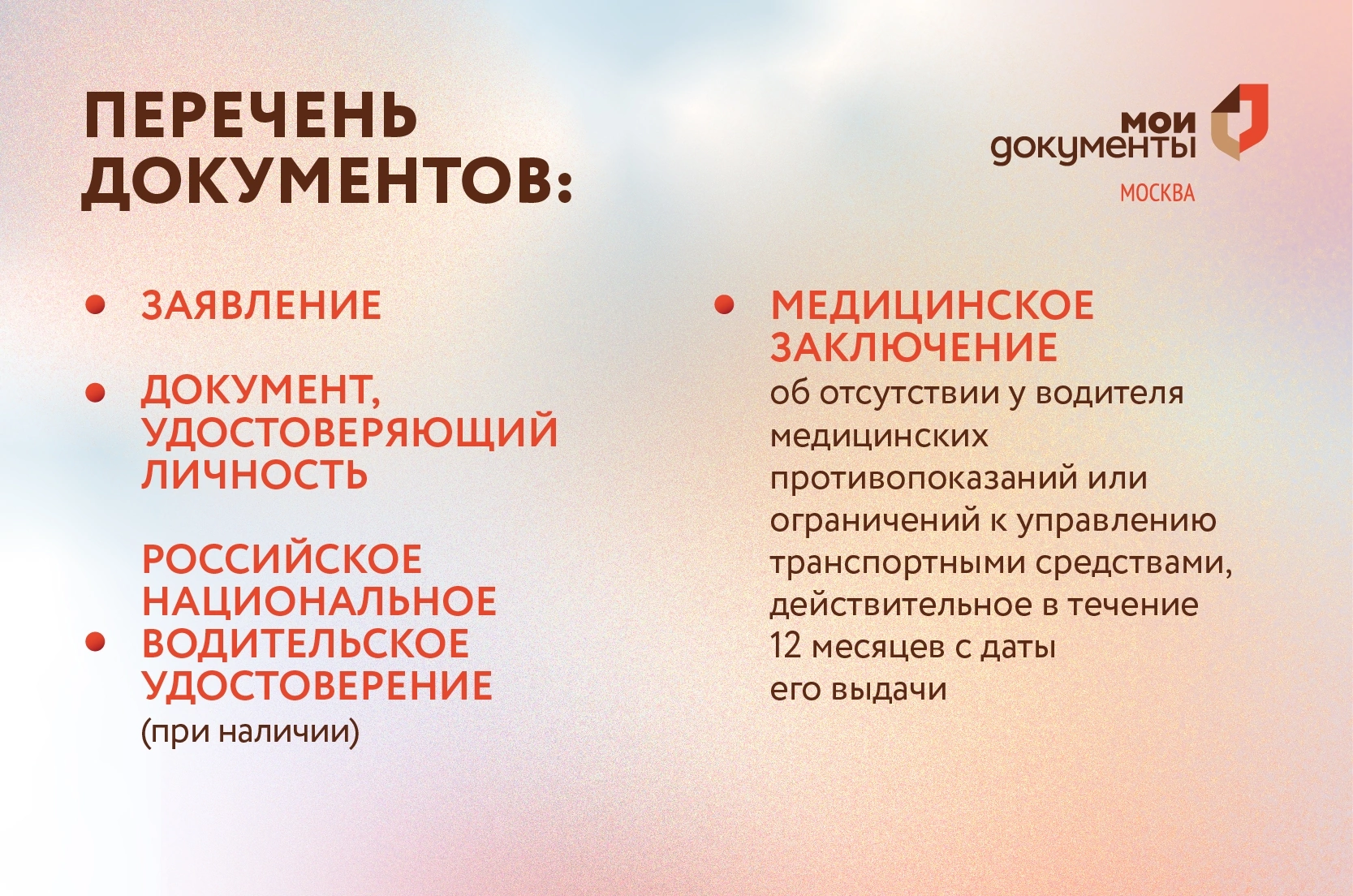 ПЕРЕЧЕНЬ ДОКУМЕНТОВ:

мои документы
МОСКВА

• ЗАЯВЛЕНИЕ

• ДОКУМЕНТ, УДОСТОВЕРЯЮЩИЙ ЛИЧНОСТЬ

• РОССИЙСКОЕ НАЦИОНАЛЬНОЕ ВОДИТЕЛЬСКОЕ УДОСТОВЕРЕНИЕ (при наличии)

• МЕДИЦИНСКОЕ ЗАКЛЮЧЕНИЕ об отсутствии у водителя медицинских противопоказаний или ограничений к управлению транспортными средствами, действительное в течение 12 месяцев с даты его выдачи